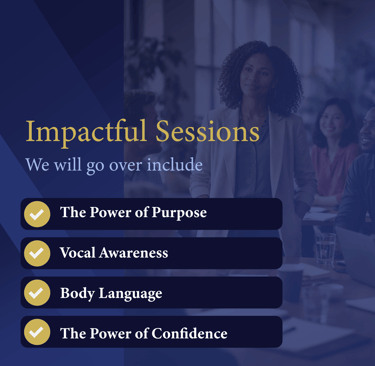 Impactful Sessions

We will go over include

The Power of Purpose

Vocal Awareness

Body Language

The Power of Confidence